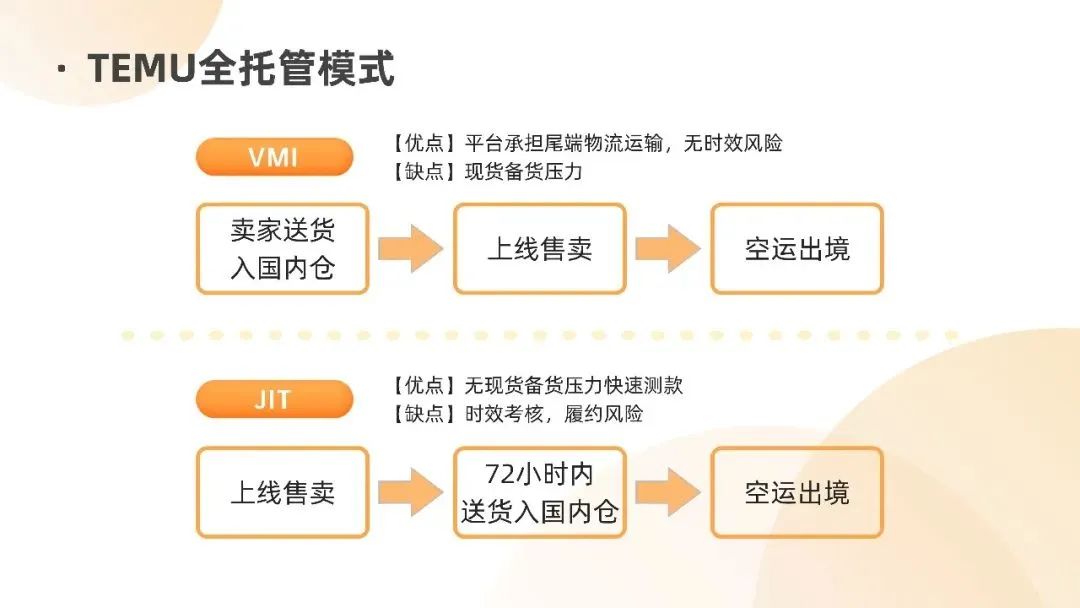 · TEMU全托管模式

VMI

【优点】平台承担尾端物流运输，无时效风险
【缺点】现货备货压力

卖家送货入国内仓

上线售卖

空运出境

JIT

【优点】无现货备货压力快速测款
【缺点】时效考核，履约风险

上线售卖

72小时内送货入国内仓

空运出境